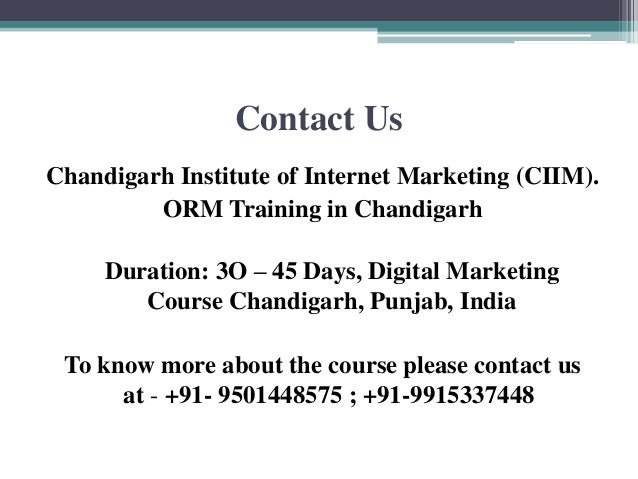 Contact Us

Chandigarh Institute of Internet Marketing (CIIM). ORM Training in Chandigarh

Duration: 3O – 45 Days, Digital Marketing Course Chandigarh, Punjab, India

To know more about the course please contact us at - +91- 9501448575 ; +91-9915337448